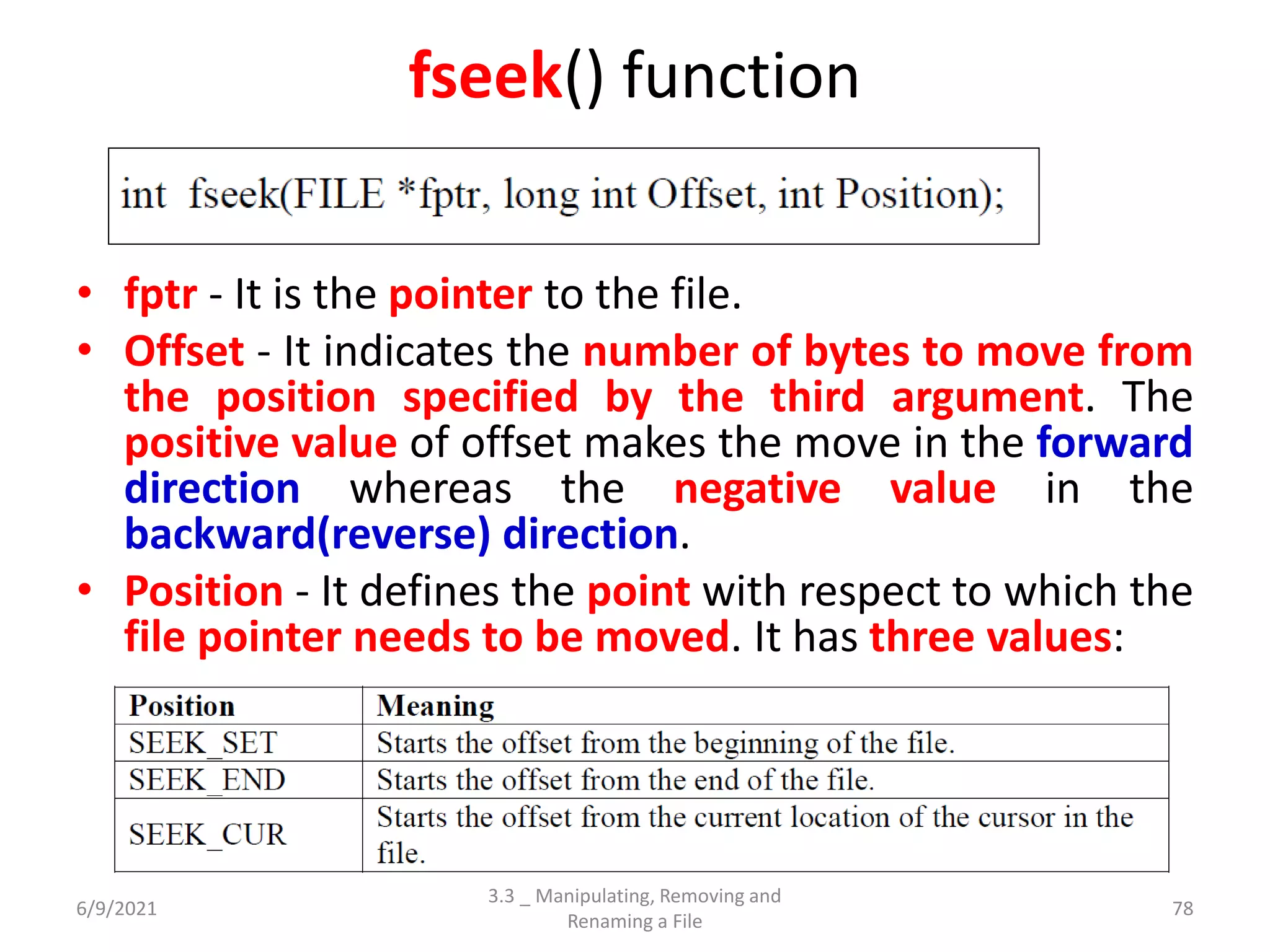 fseek() function

int fseek(FILE *fptr, long int Offset, int Position);

• fptr - It is the pointer to the file.
• Offset - It indicates the number of bytes to move from the position specified by the third argument. The positive value of offset makes the move in the forward direction whereas the negative value in the backward(reverse) direction.
• Position - It defines the point with respect to which the file pointer needs to be moved. It has three values:

| Position | Meaning |
|---|---|
| SEEK_SET | Starts the offset from the beginning of the file. |
| SEEK_END | Starts the offset from the end of the file. |
| SEEK_CUR | Starts the offset from the current location of the cursor in the file. |

6/9/2021

3.3 _ Manipulating, Removing and Renaming a File

78